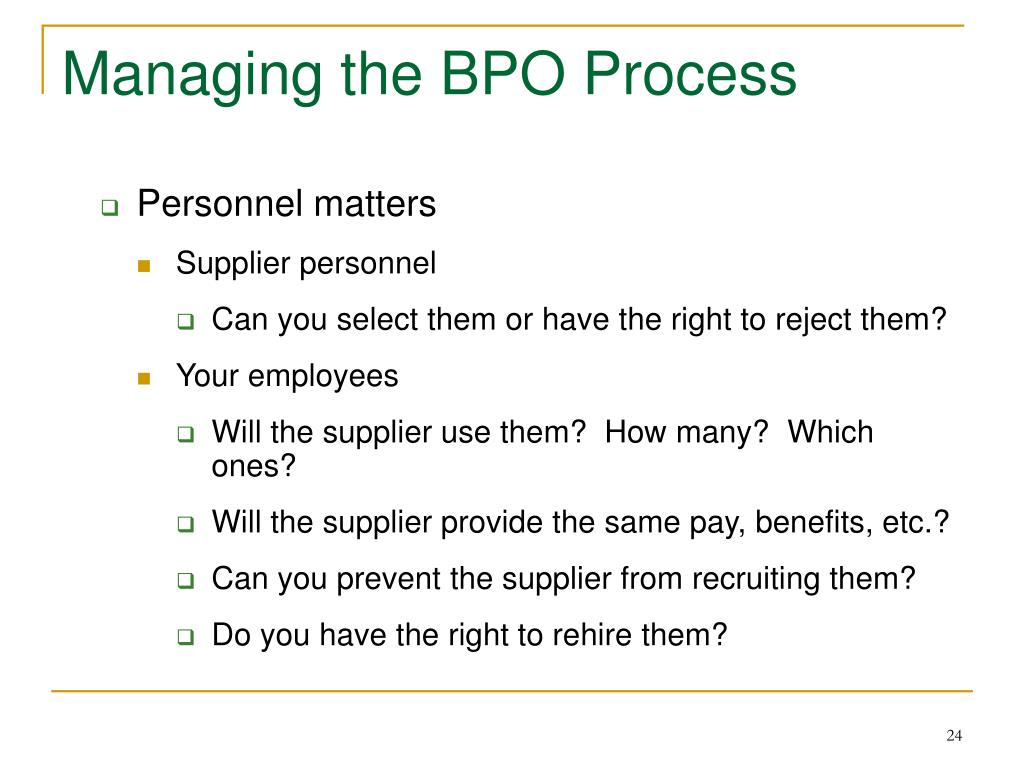 Managing the BPO Process

Personnel matters

Supplier personnel

Can you select them or have the right to reject them?

Your employees

Will the supplier use them?  How many?  Which ones?

Will the supplier provide the same pay, benefits, etc.?

Can you prevent the supplier from recruiting them?

Do you have the right to rehire them?

24